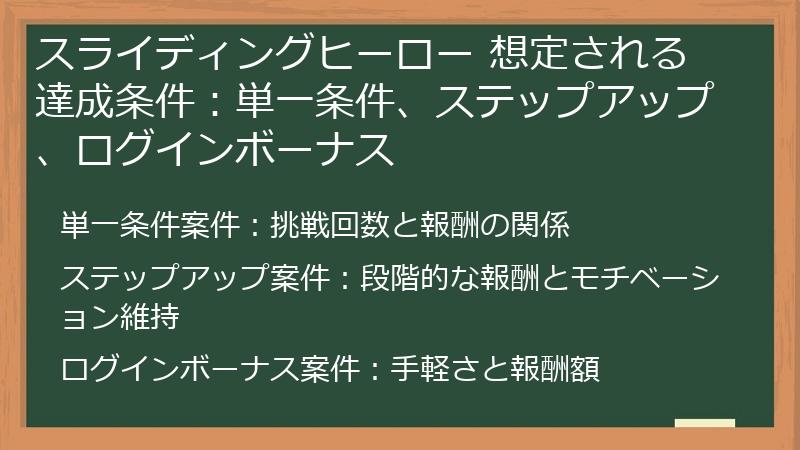 スライディングヒーロー 想定される達成条件：単一条件、ステップアップ、ログインボーナス

単一条件案件：挑戦回数と報酬の関係

ステップアップ案件：段階的な報酬とモチベーション維持

ログインボーナス案件：手軽さと報酬額